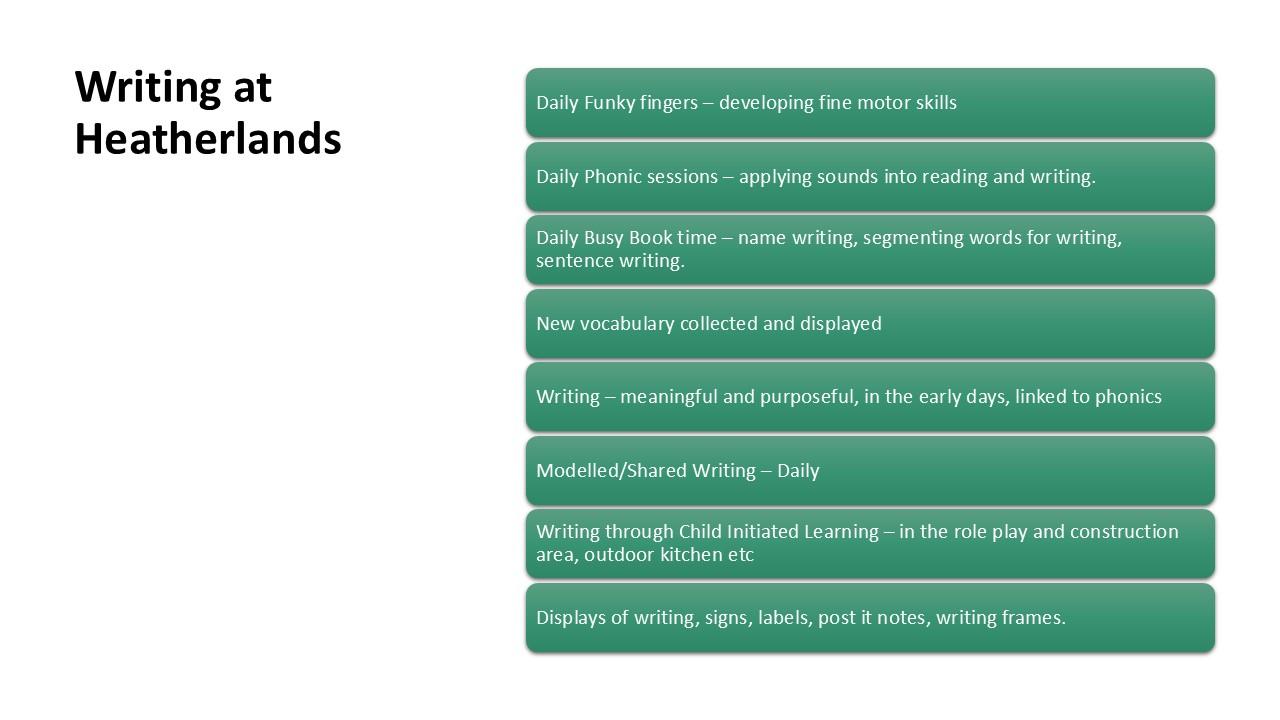 Writing at Heatherlands

Daily Funky fingers – developing fine motor skills

Daily Phonic sessions – applying sounds into reading and writing.

Daily Busy Book time – name writing, segmenting words for writing, sentence writing.

New vocabulary collected and displayed

Writing – meaningful and purposeful, in the early days, linked to phonics

Modelled/Shared Writing – Daily

Writing through Child Initiated Learning – in the role play and construction area, outdoor kitchen etc

Displays of writing, signs, labels, post it notes, writing frames.